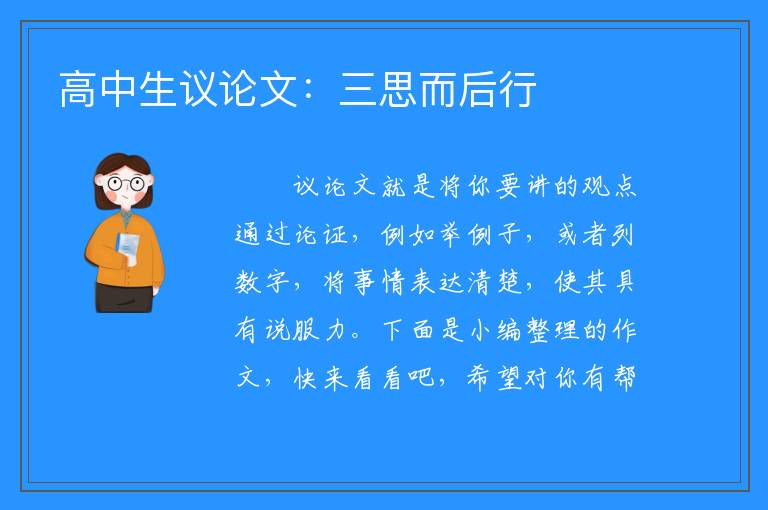 高中生议论文：三思而后行

议论文就是将你要讲的观点通过论证，例如举例子，或者列数字，将事情表达清楚，使其具有说服力。下面是小编整理的作文，快来看看吧，希望对你有帮